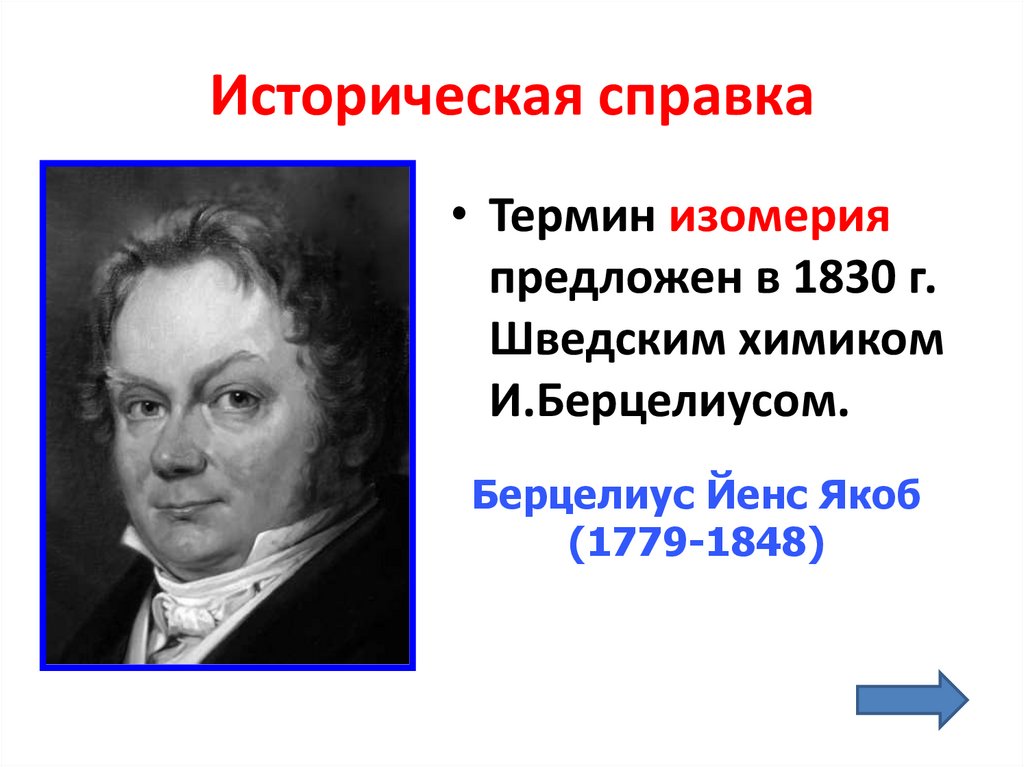 Историческая справка

• Термин изомерия предложен в 1830 г. Шведским химиком И.Берцелиусом.

Берцелиус Йенс Якоб
(1779-1848)